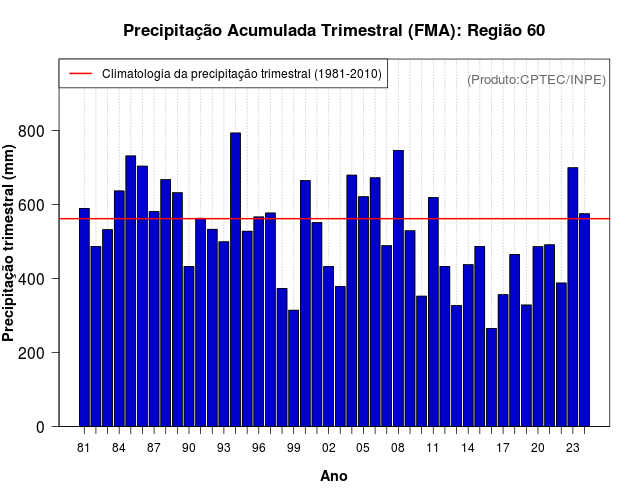 Precipitação Acumulada Trimestral (FMA): Região 60

Climatologia da precipitação trimestral (1981-2010)

(Produto:CPTEC/INPE)

Precipitação trimestral (mm)

800
600
400
200
0

81 84 87 90 93 96 99 02 05 08 11 14 17 20 23

Ano